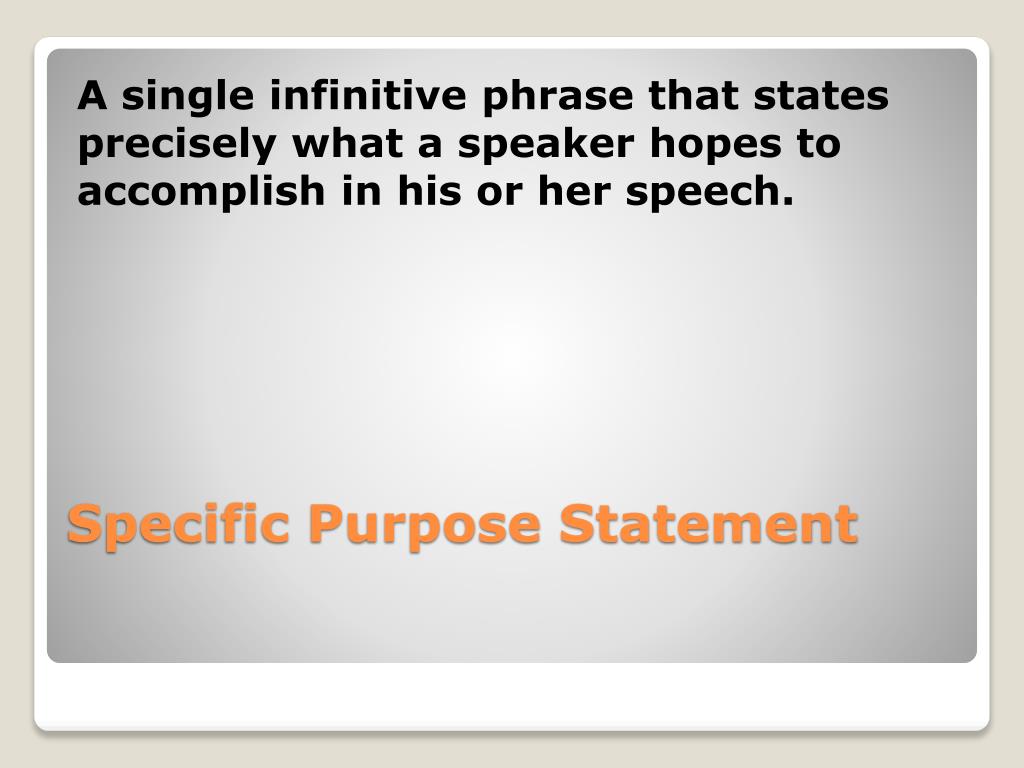 A single infinitive phrase that states precisely what a speaker hopes to accomplish in his or her speech.

Specific Purpose Statement